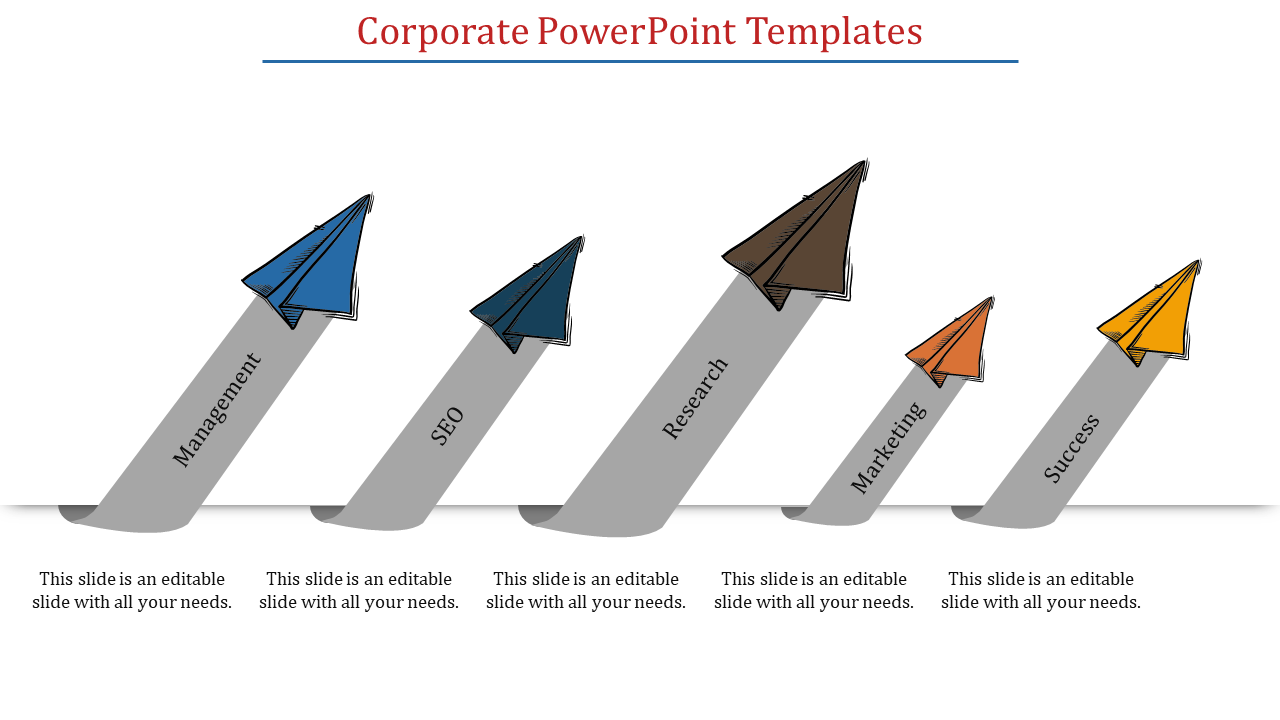 Corporate PowerPoint Templates

Management

SEO

Research

Marketing

Success

This slide is an editable slide with all your needs.

This slide is an editable slide with all your needs.

This slide is an editable slide with all your needs.

This slide is an editable slide with all your needs.

This slide is an editable slide with all your needs.